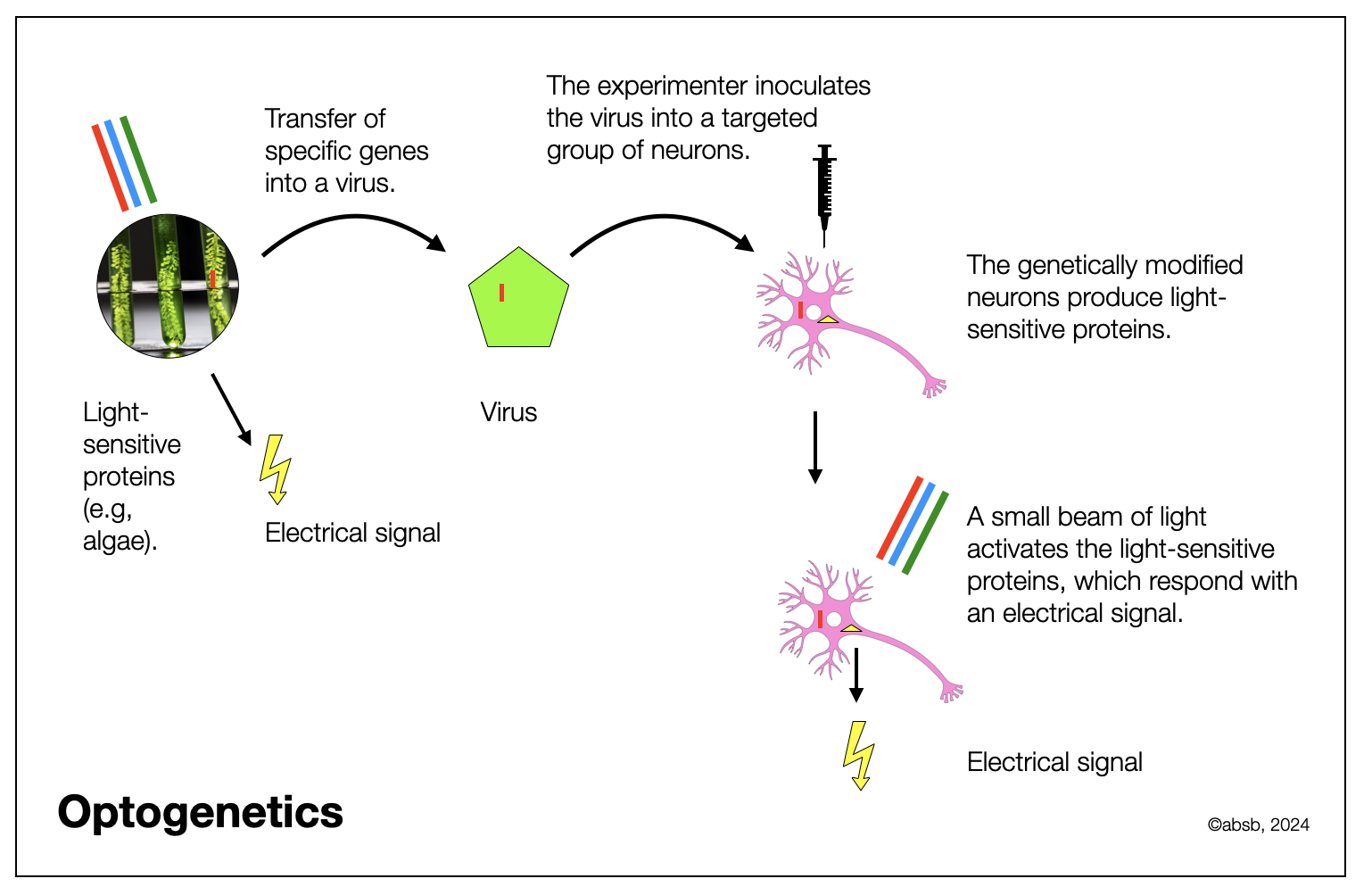 Transfer of specific genes into a virus.

The experimenter inoculates the virus into a targeted group of neurons.

The genetically modified neurons produce light-sensitive proteins.

Light-sensitive proteins (e.g, algae).

Electrical signal

Virus

A small beam of light activates the light-sensitive proteins, which respond with an electrical signal.

Electrical signal

Optogenetics

©absb, 2024